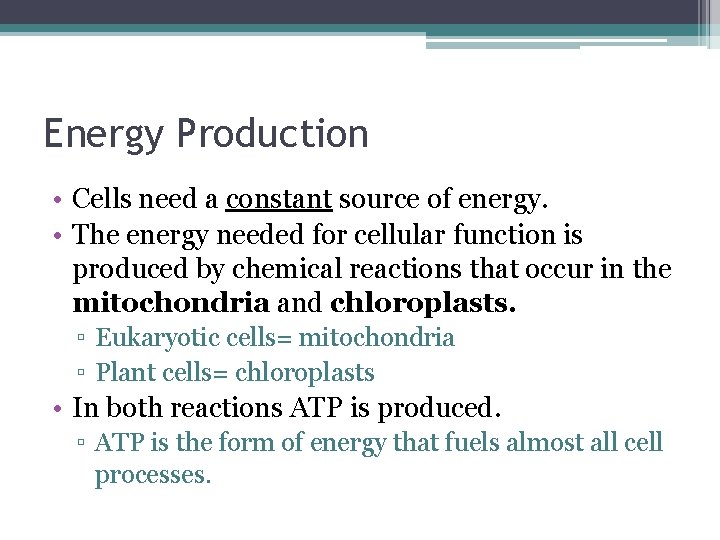 Energy Production

• Cells need a constant source of energy.
• The energy needed for cellular function is produced by chemical reactions that occur in the mitochondria and chloroplasts.
▫ Eukaryotic cells= mitochondria
▫ Plant cells= chloroplasts
• In both reactions ATP is produced.
▫ ATP is the form of energy that fuels almost all cell processes.